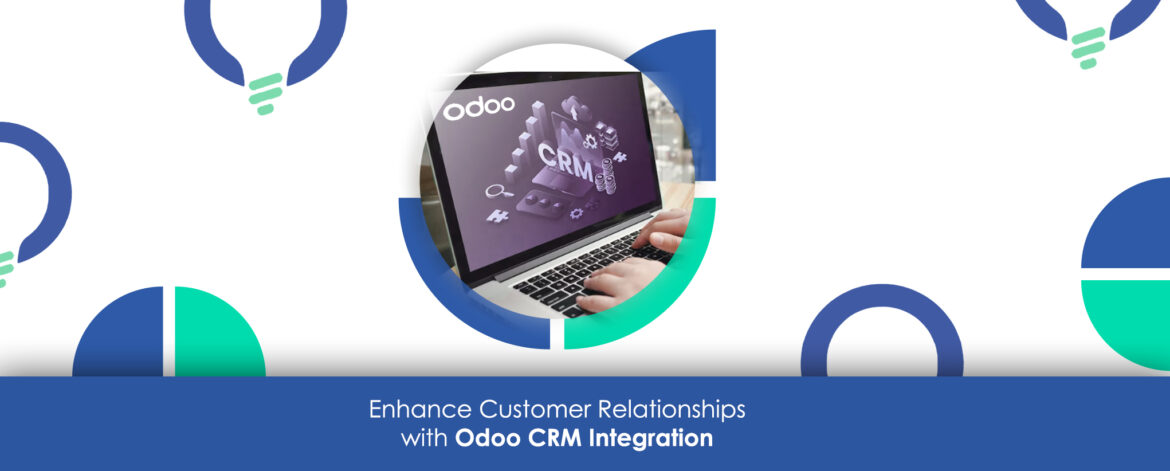 odoo

CRM

Enhance Customer Relationships with Odoo CRM Integration